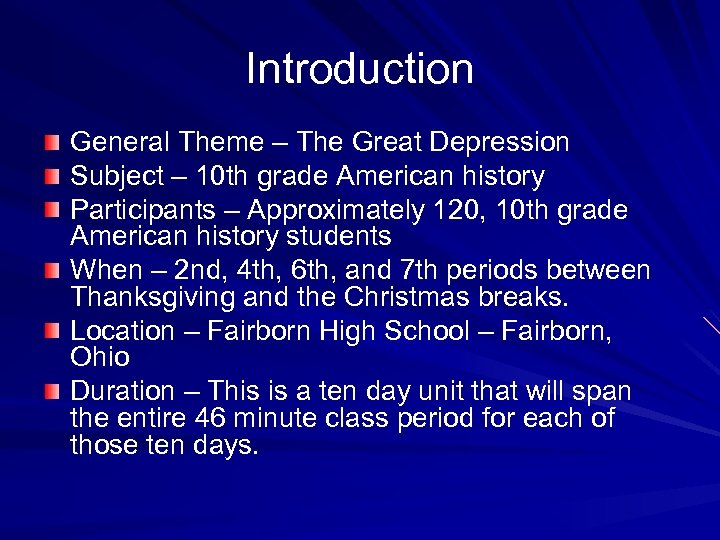 Introduction

General Theme – The Great Depression
Subject – 10th grade American history
Participants – Approximately 120, 10th grade American history students
When – 2nd, 4th, 6th, and 7th periods between Thanksgiving and the Christmas breaks.
Location – Fairborn High School – Fairborn, Ohio
Duration – This is a ten day unit that will span the entire 46 minute class period for each of those ten days.